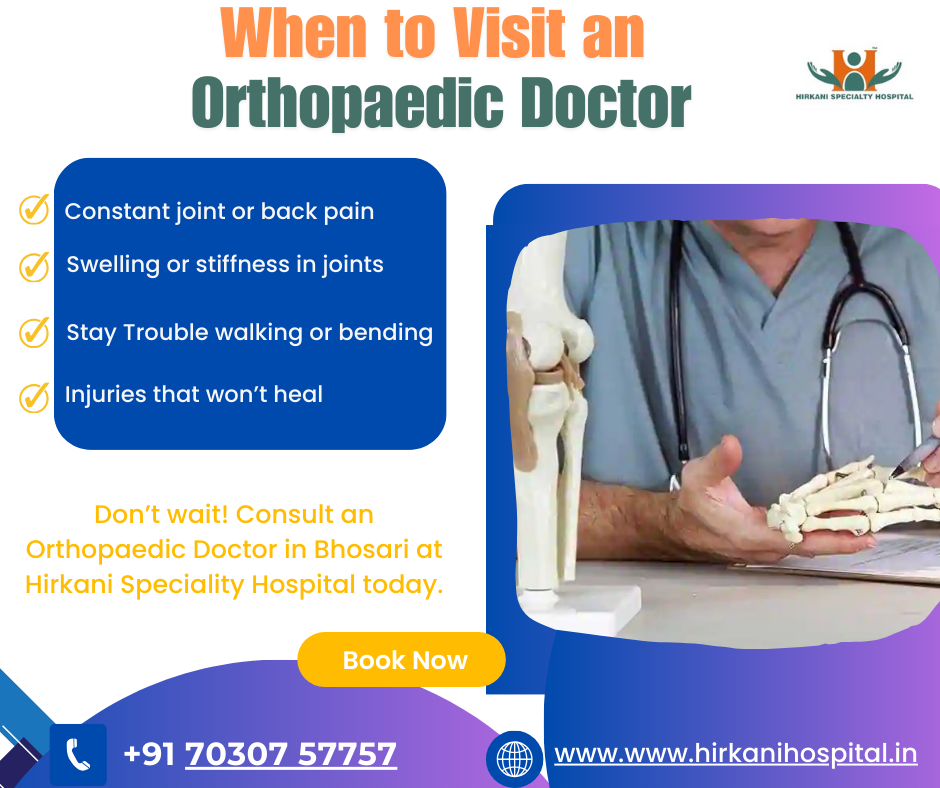 When to Visit an
Orthopaedic Doctor

HIRKANI SPECIALTY HOSPITAL

Constant joint or back pain
Swelling or stiffness in joints
Stay Trouble walking or bending
Injuries that won't heal

Don't wait! Consult an Orthopaedic Doctor in Bhosari at Hirkani Speciality Hospital today.

Book Now

+91 70307 57757

www.www.hirkanihospital.in